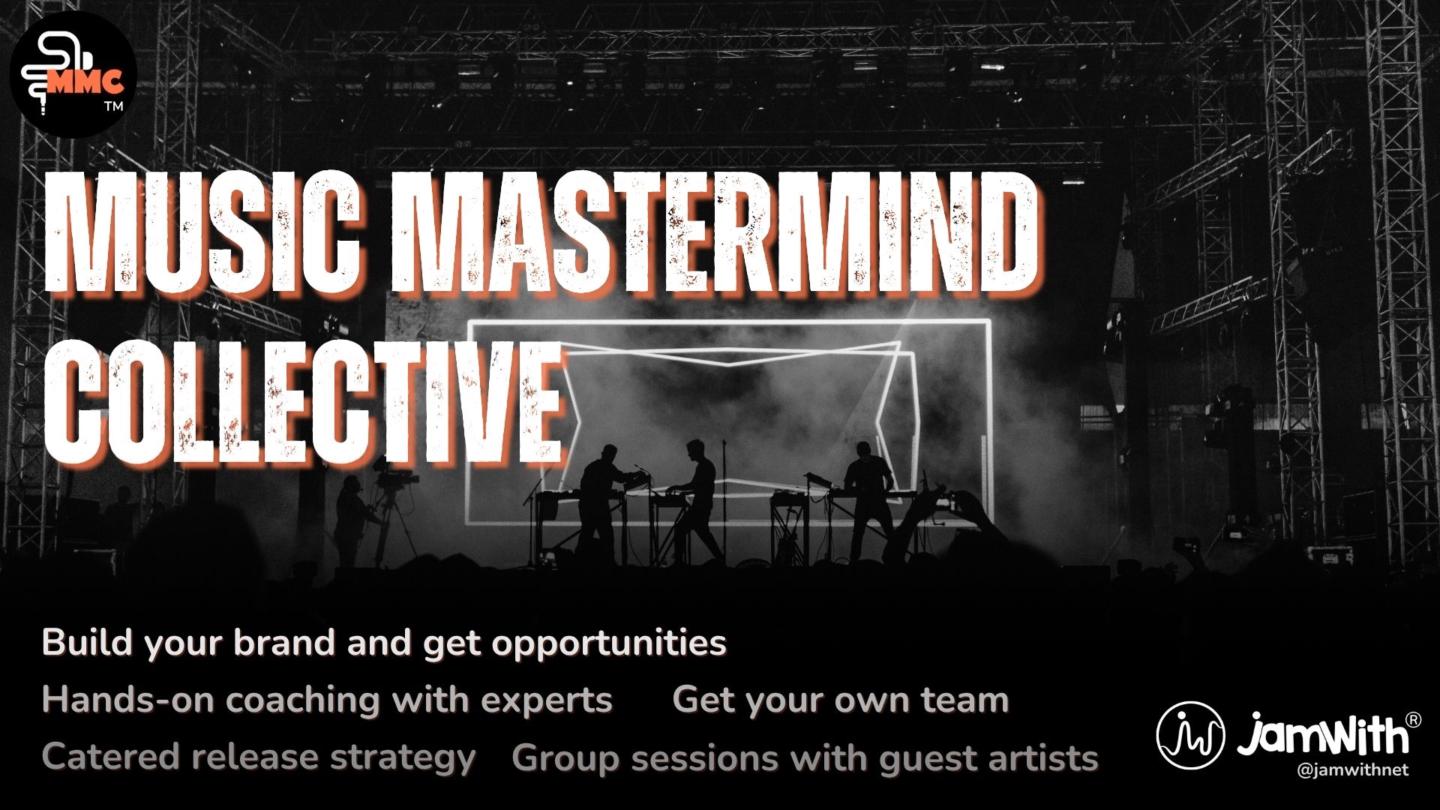 MMC
TM

MUSIC MASTERMIND COLLECTIVE

Build your brand and get opportunities
Hands-on coaching with experts Get your own team
Catered release strategy Group sessions with guest artists

jamWith®
@jamwithnet